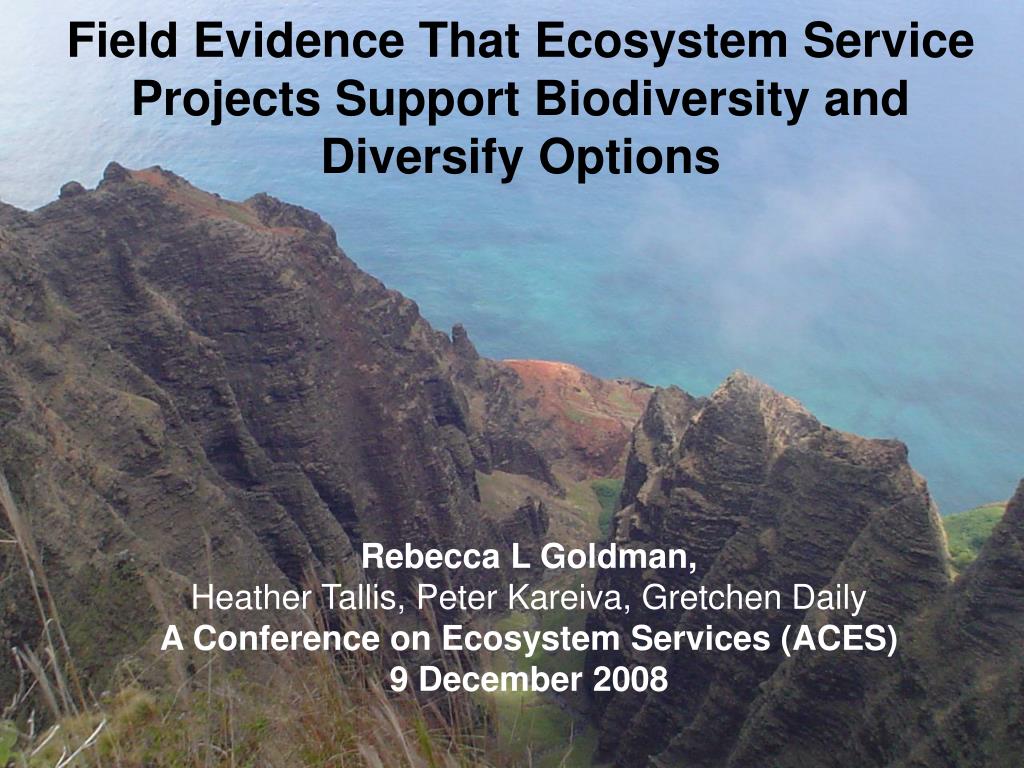 Field Evidence That Ecosystem Service Projects Support Biodiversity and Diversify Options

Rebecca L Goldman,
Heather Tallis, Peter Kareiva, Gretchen Daily
A Conference on Ecosystem Services (ACES)
9 December 2008